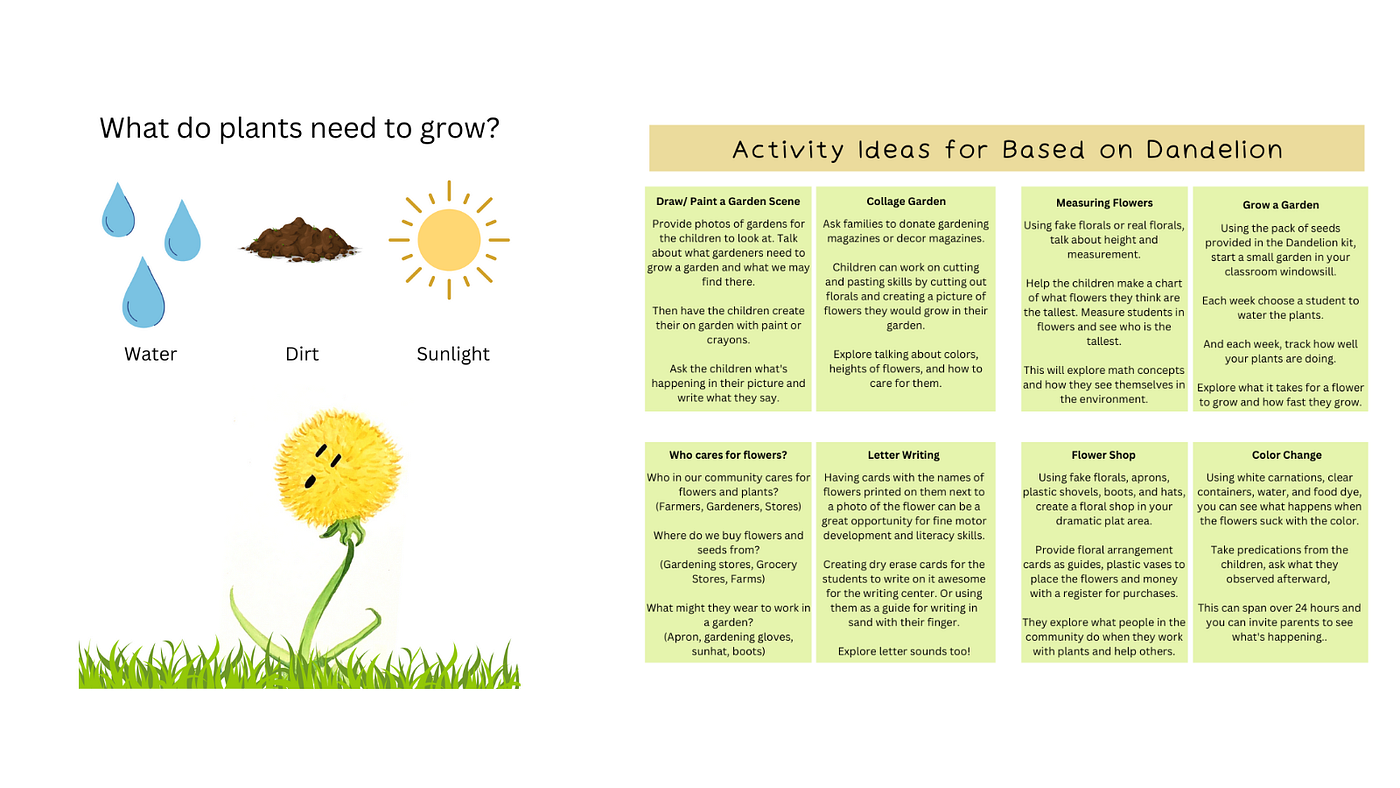 What do plants need to grow?

Water

Dirt

Sunlight

Activity Ideas for Based on Dandelion

Draw/ Paint a Garden Scene

Provide photos of gardens for the children to look at. Talk about what gardeners need to grow a garden and what we may find there.

Then have the children create their on garden with paint or crayons.

Ask the children what's happening in their picture and write what they say.

Collage Garden

Ask families to donate gardening magazines or decor magazines.

Children can work on cutting and pasting skills by cutting out florals and creating a picture of flowers they would grow in their garden.

Explore talking about colors, heights of flowers, and how to care for them.

Measuring Flowers

Using fake florals or real florals, talk about height and measurement.

Help the children make a chart of what flowers they think are the tallest. Measure students in flowers and see who is the tallest.

This will explore math concepts and how they see themselves in the environment.

Grow a Garden

Using the pack of seeds provided in the Dandelion kit, start a small garden in your classroom windowsill.

Each week choose a student to water the plants.

And each week, track how well your plants are doing.

Explore what it takes for a flower to grow and how fast they grow.

Who cares for flowers?

Who in our community cares for flowers and plants? (Farmers, Gardeners, Stores)

Where do we buy flowers and seeds from? (Gardening stores, Grocery Stores, Farms)

What might they wear to work in a garden? (Apron, gardening gloves, sunhat, boots)

Letter Writing

Having cards with the names of flowers printed on them next to a photo of the flower can be a great opportunity for fine motor development and literacy skills.

Creating dry erase cards for the students to write on it awesome for the writing center. Or using them as a guide for writing in sand with their finger.

Explore letter sounds too!

Flower Shop

Using fake florals, aprons, plastic shovels, boots, and hats, create a floral shop in your dramatic plat area.

Provide floral arrangement cards as guides, plastic vases to place the flowers and money with a register for purchases.

They explore what people in the community do when they work with plants and help others.

Color Change

Using white carnations, clear containers, water, and food dye, you can see what happens when the flowers suck with the color.

Take predications from the children, ask what they observed afterward,

This can span over 24 hours and you can invite parents to see what's happening..